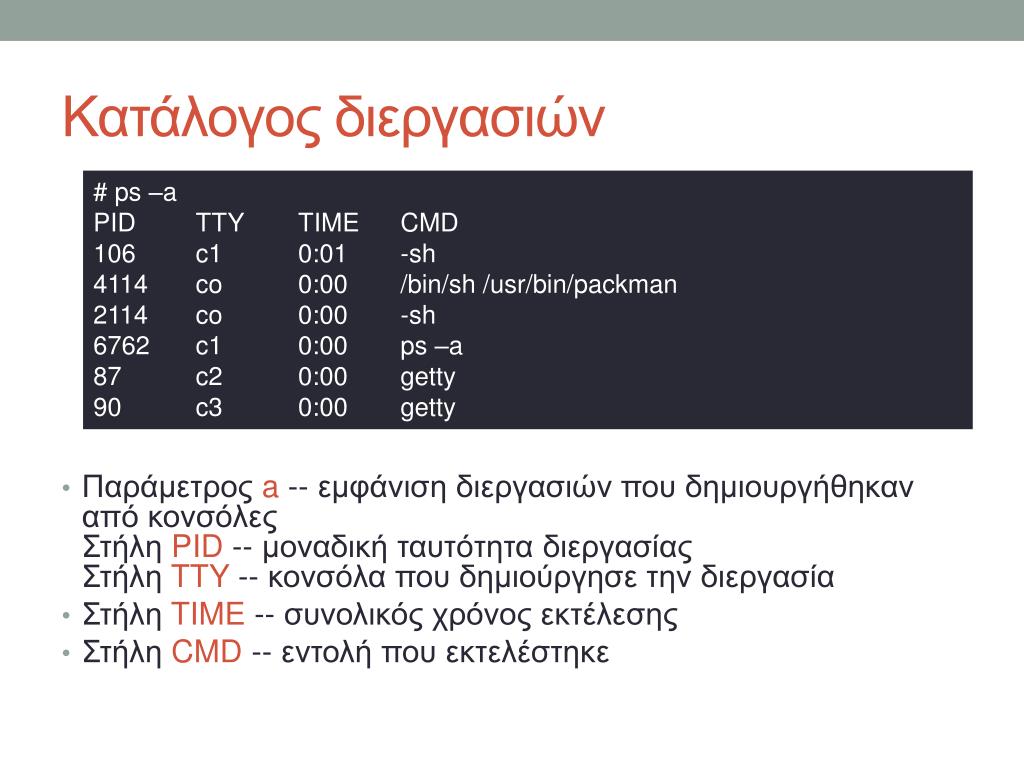 Κατάλογος διεργασιών

# ps –a

| PID | TTY | TIME | CMD |
|---|---|---|---|
| 106 | c1 | 0:01 | -sh |
| 4114 | co | 0:00 | /bin/sh /usr/bin/packman |
| 2114 | co | 0:00 | -sh |
| 6762 | c1 | 0:00 | ps –a |
| 87 | c2 | 0:00 | getty |
| 90 | c3 | 0:00 | getty |

• Παράμετρος a -- εμφάνιση διεργασιών που δημιουργήθηκαν από κονσόλες
Στήλη PID -- μοναδική ταυτότητα διεργασίας
Στήλη TTY -- κονσόλα που δημιούργησε την διεργασία

• Στήλη TIME -- συνολικός χρόνος εκτέλεσης

• Στήλη CMD -- εντολή που εκτελέστηκε